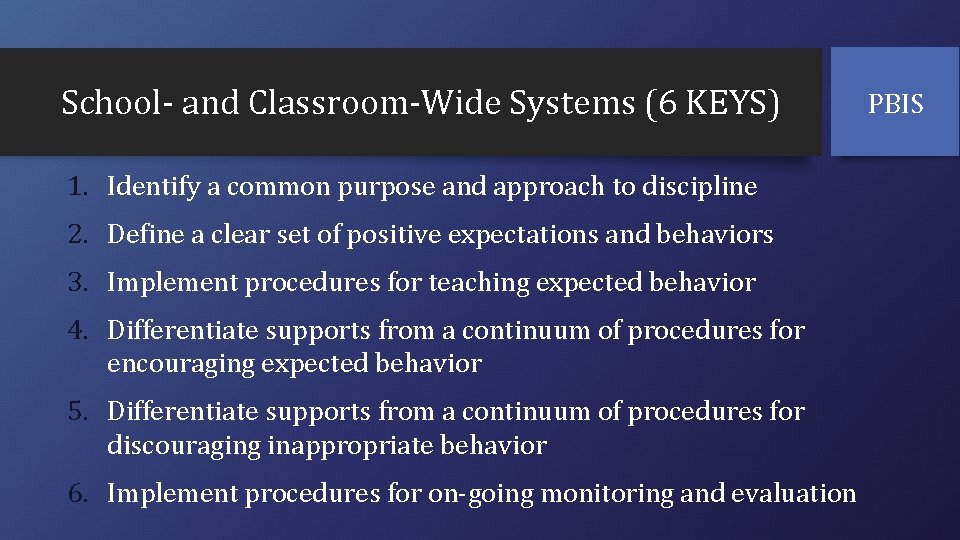 School- and Classroom-Wide Systems (6 KEYS)

PBIS

1. Identify a common purpose and approach to discipline
2. Define a clear set of positive expectations and behaviors
3. Implement procedures for teaching expected behavior
4. Differentiate supports from a continuum of procedures for encouraging expected behavior
5. Differentiate supports from a continuum of procedures for discouraging inappropriate behavior
6. Implement procedures for on-going monitoring and evaluation